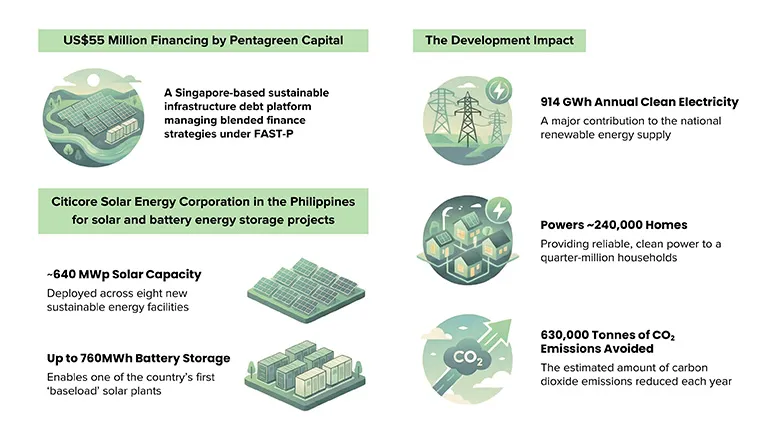 US$55 Million Financing by Pentagreen Capital

A Singapore-based sustainable infrastructure debt platform managing blended finance strategies under FAST-P

Citicore Solar Energy Corporation in the Philippines for solar and battery energy storage projects

~640 MWp Solar Capacity
Deployed across eight new sustainable energy facilities

Up to 760MWh Battery Storage
Enables one of the country's first 'baseload' solar plants

The Development Impact

914 GWh Annual Clean Electricity
A major contribution to the national renewable energy supply

Powers ~240,000 Homes
Providing reliable, clean power to a quarter-million households

$CO_2$

630,000 Tonnes of $CO_2$ Emissions Avoided
The estimated amount of carbon dioxide emissions reduced each year